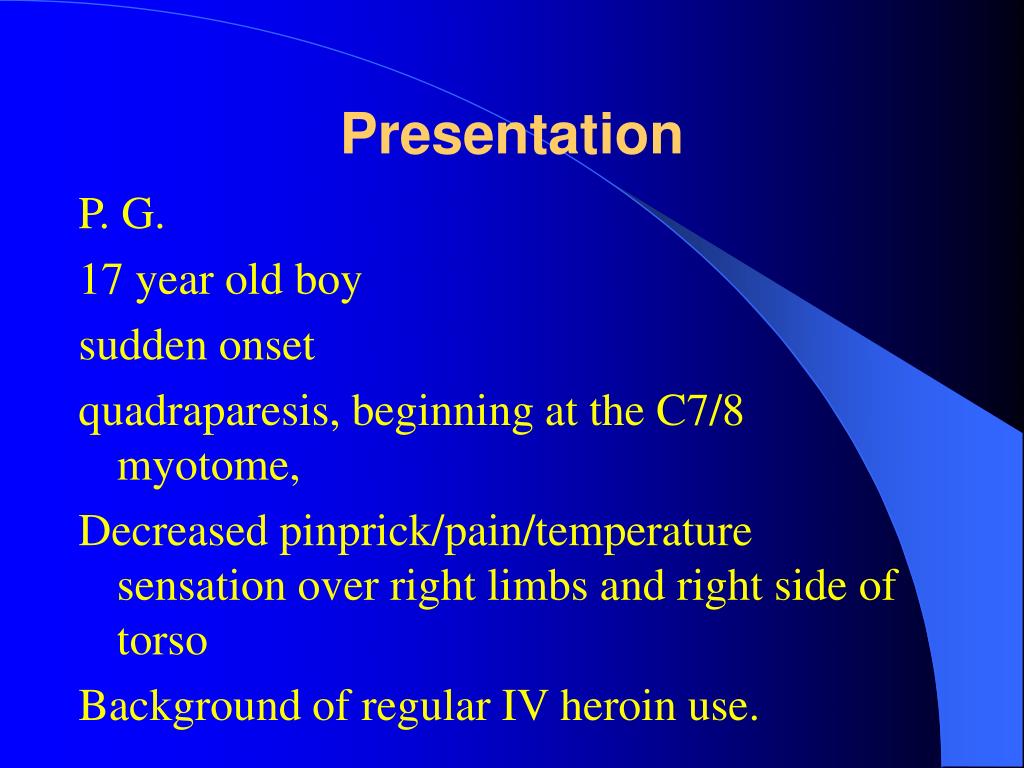 Presentation

P. G.

17 year old boy

sudden onset

quadraparesis, beginning at the C7/8 myotome,

Decreased pinprick/pain/temperature sensation over right limbs and right side of torso

Background of regular IV heroin use.